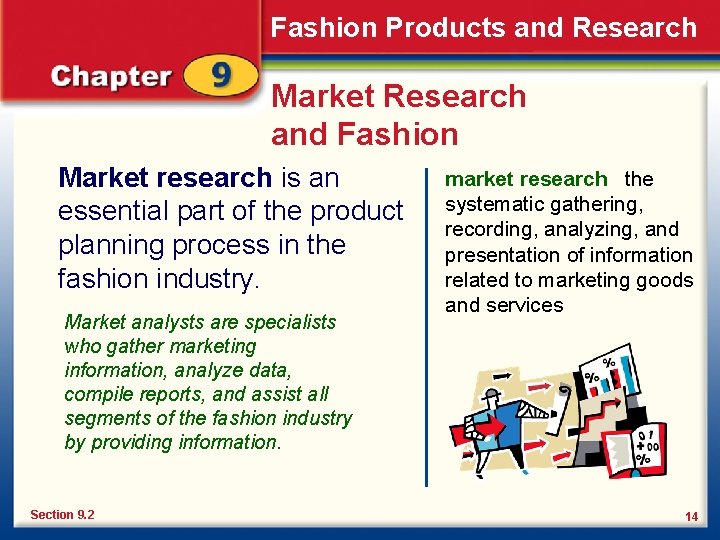 Fashion Products and Research

Chapter 9

Market Research and Fashion

Market research is an essential part of the product planning process in the fashion industry.

Market analysts are specialists who gather marketing information, analyze data, compile reports, and assist all segments of the fashion industry by providing information.

market research the systematic gathering, recording, analyzing, and presentation of information related to marketing goods and services

%
%
0 1
+ 00
%

Section 9.2

14